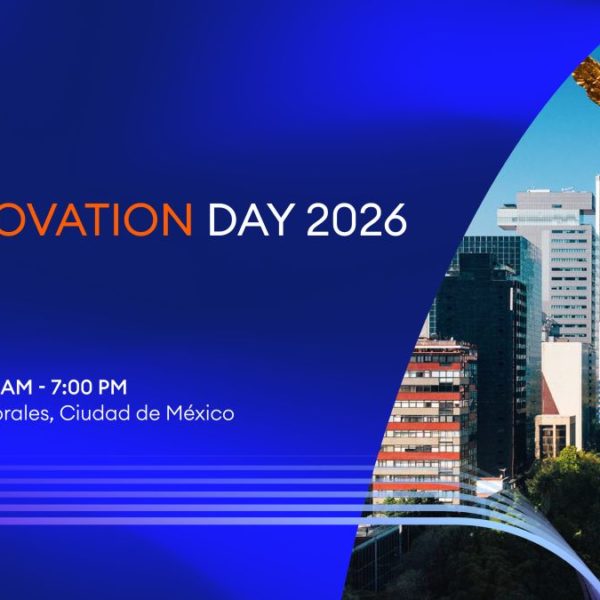 OVATION DAY 2026

AM - 7:00 PM
orales, Ciudad de México